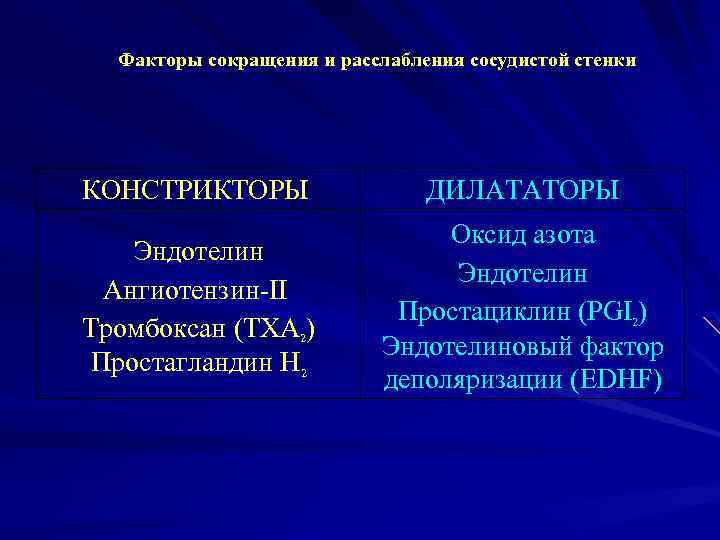 Факторы сокращения и расслабления сосудистой стенки

| КОНСТРИКТОРЫ | ДИЛАТАТОРЫ |
|---|---|
| Эндотелин<br>Ангиотензин-II<br>Тромбоксан ($TXA_2$)<br>Простагландин $H_2$ | Оксид азота<br>Эндотелин<br>Простациклин ($PGI_2$)<br>Эндотелиновый фактор деполяризации (EDHF) |